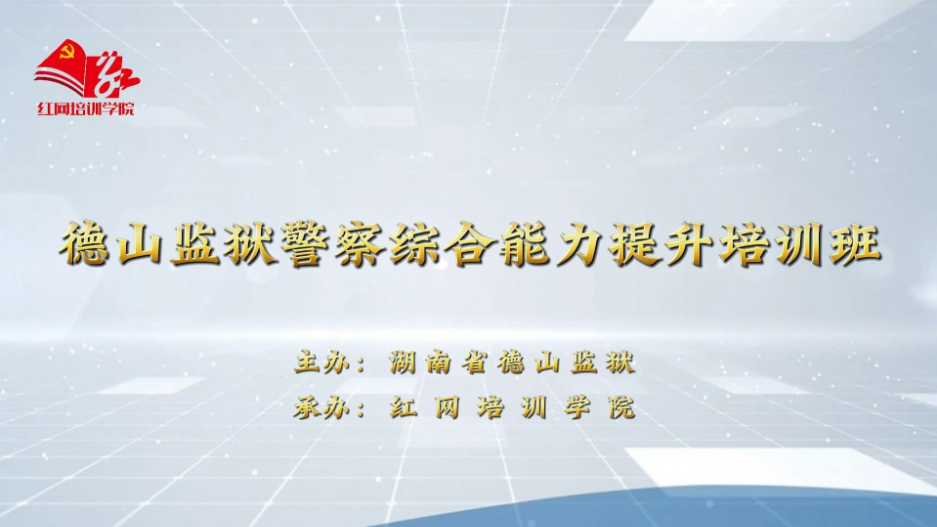 红网培训学院

德山监狱警察综合能力提升培训班

主办：湖南省德山监狱
承办：红网培训学院